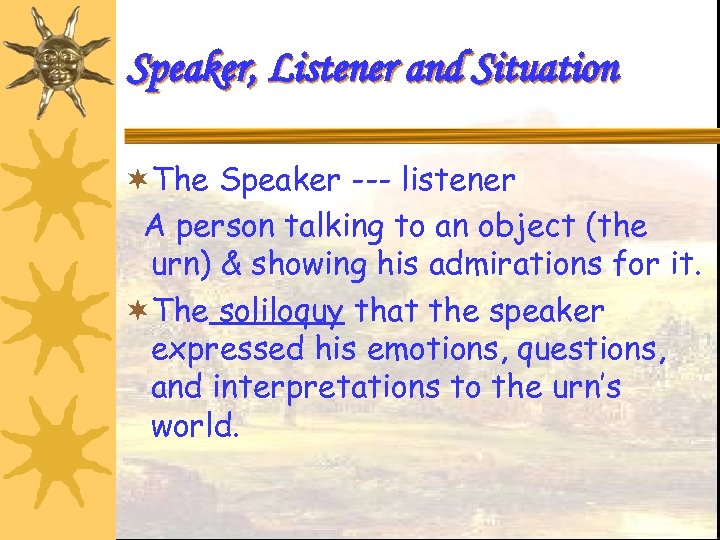 Speaker, Listener and Situation

The Speaker --- listener

A person talking to an object (the urn) & showing his admirations for it.

The soliloquy that the speaker expressed his emotions, questions, and interpretations to the urn's world.